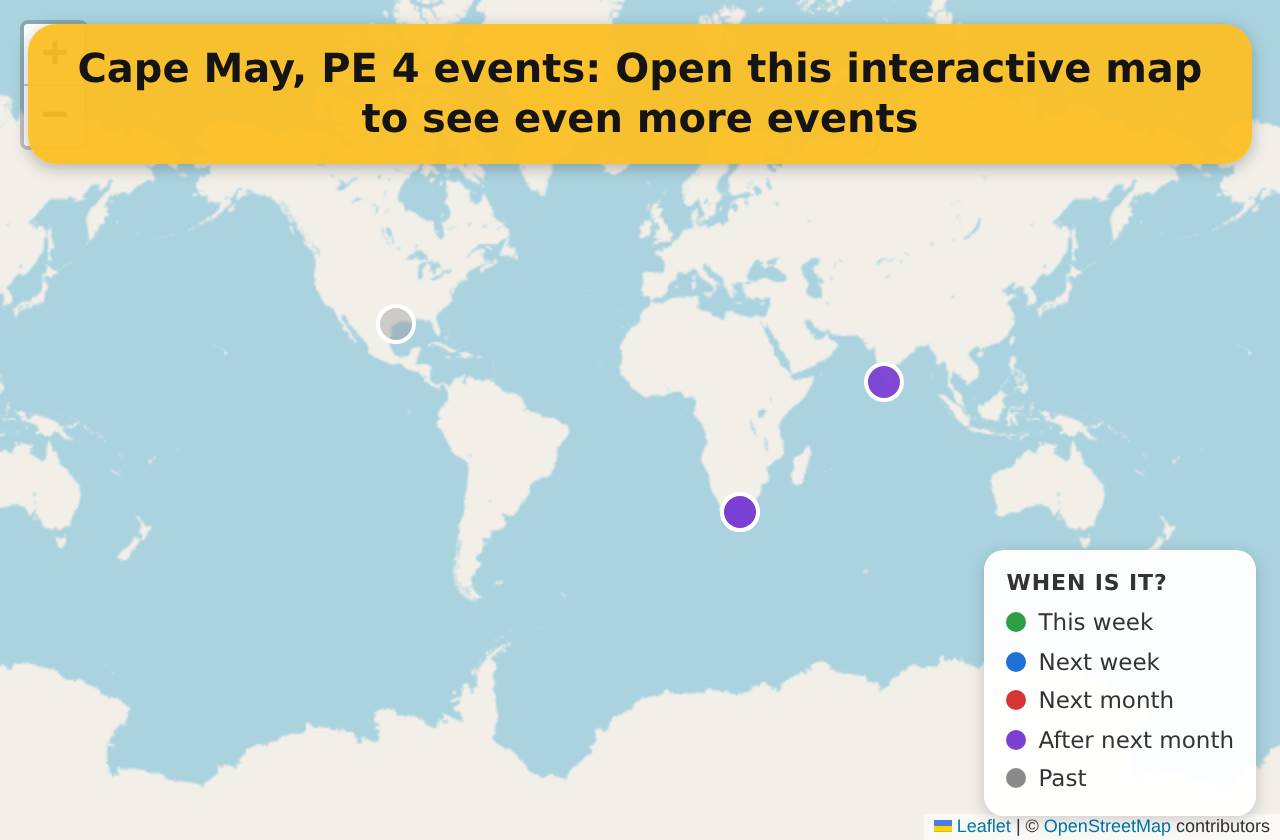 +
−

Cape May, PE 4 events: Open this interactive map to see even more events

WHEN IS IT?
This week
Next week
Next month
After next month
Past

Leaflet | © OpenStreetMap contributors